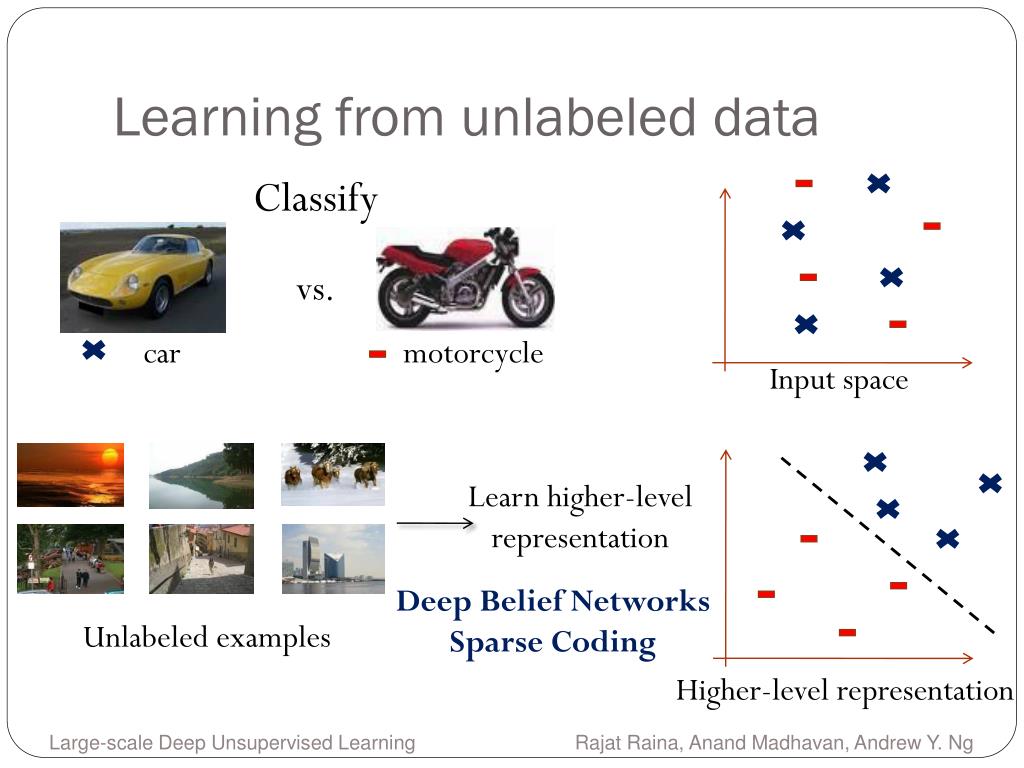 Learning from unlabeled data

Classify

vs.

car

motorcycle

Input space

Unlabeled examples

Learn higher-level representation

Deep Belief Networks
Sparse Coding

Higher-level representation

Large-scale Deep Unsupervised Learning

Rajat Raina, Anand Madhavan, Andrew Y. Ng